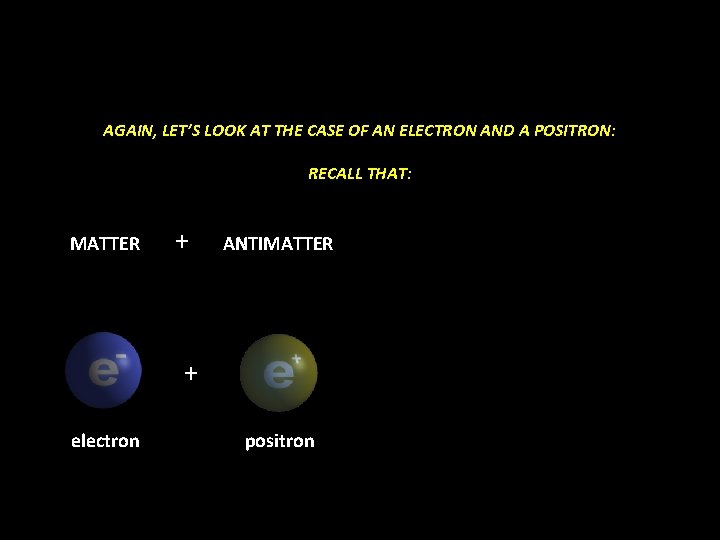 AGAIN, LET'S LOOK AT THE CASE OF AN ELECTRON AND A POSITRON:

RECALL THAT:

MATTER + ANTIMATTER

$e^-$ + $e^+$

electron

positron